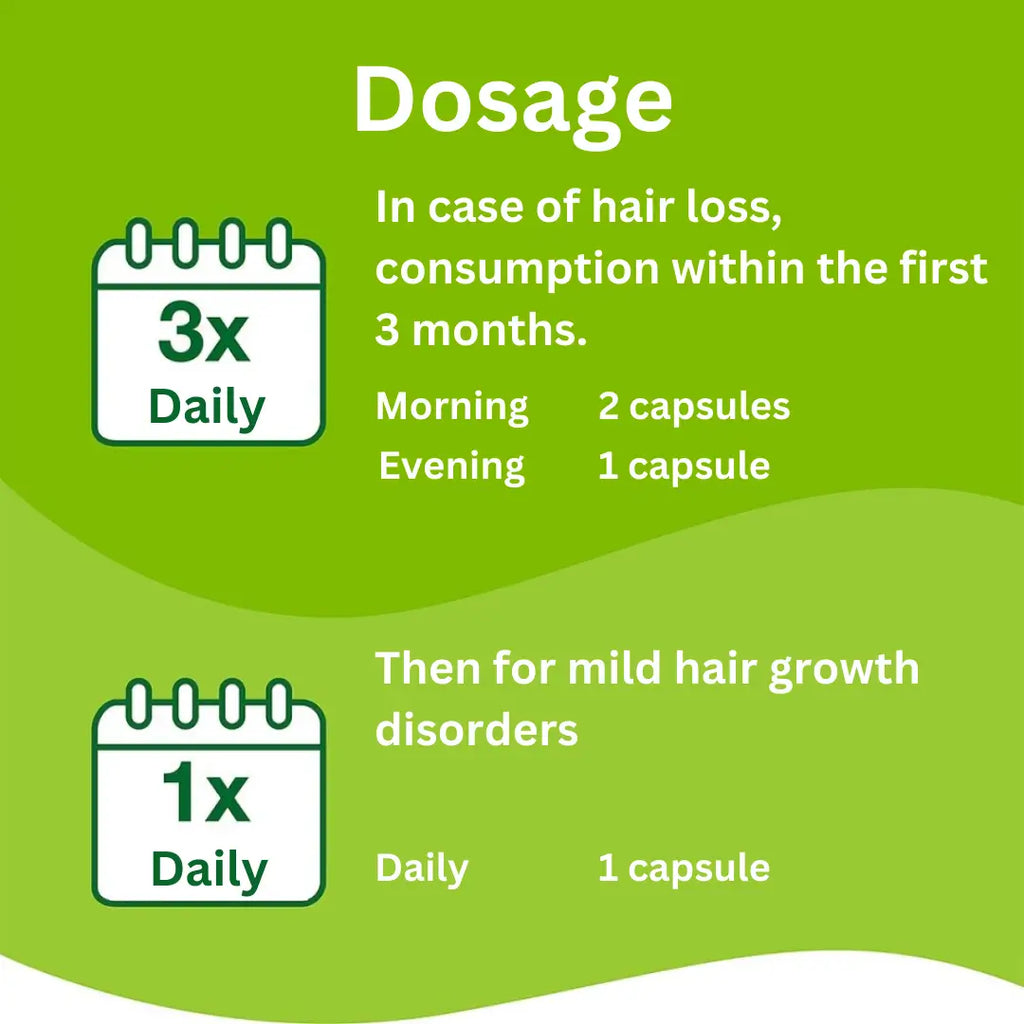 Dosage

3x
Daily

In case of hair loss, consumption within the first 3 months.

Morning 2 capsules
Evening 1 capsule

1x
Daily

Then for mild hair growth disorders

Daily 1 capsule